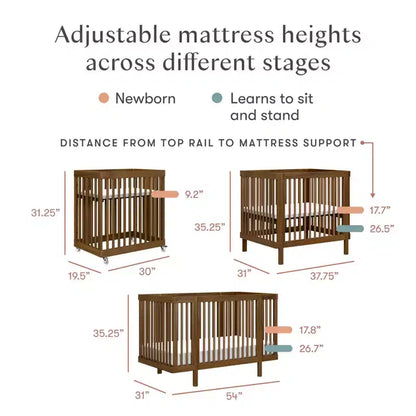 Adjustable mattress heights across different stages

Newborn

Learns to sit and stand

DISTANCE FROM TOP RAIL TO MATTRESS SUPPORT

31.25"
9.2"
19.5"
30"

35.25"
17.7"
26.5"
31"
37.75"

35.25"
17.8"
26.7"
31"
54"